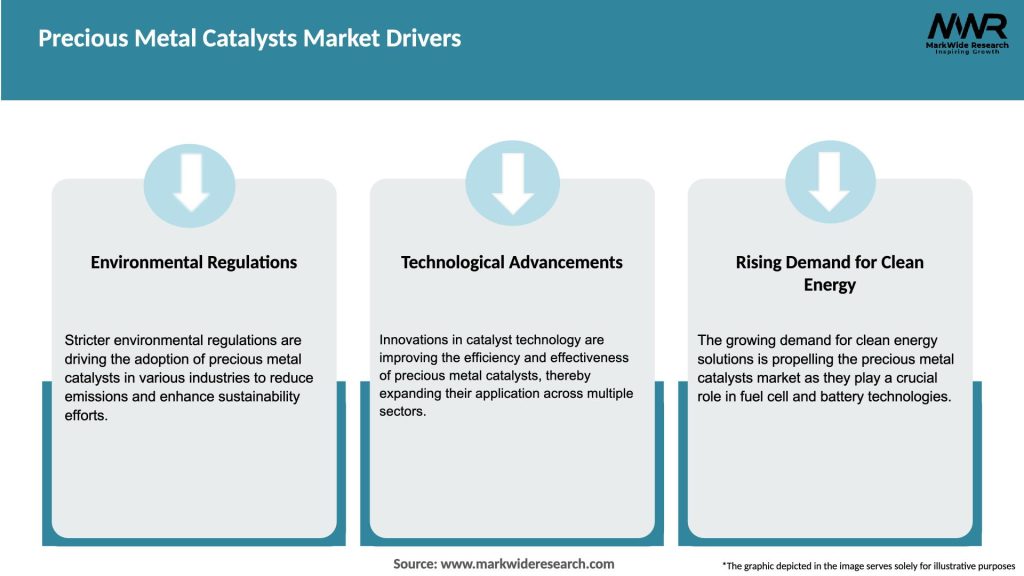 Precious Metal Catalysts Market Drivers

MWR
MarkWide Research
Inspiring Growth

Environmental Regulations

Stricter environmental regulations are driving the adoption of precious metal catalysts in various industries to reduce emissions and enhance sustainability efforts.

Technological Advancements

Innovations in catalyst technology are improving the efficiency and effectiveness of precious metal catalysts, thereby expanding their application across multiple sectors.

Rising Demand for Clean Energy

The growing demand for clean energy solutions is propelling the precious metal catalysts market as they play a crucial role in fuel cell and battery technologies.

Source: www.markwideresearch.com

*The graphic depicted in the image serves solely for illustrative purposes